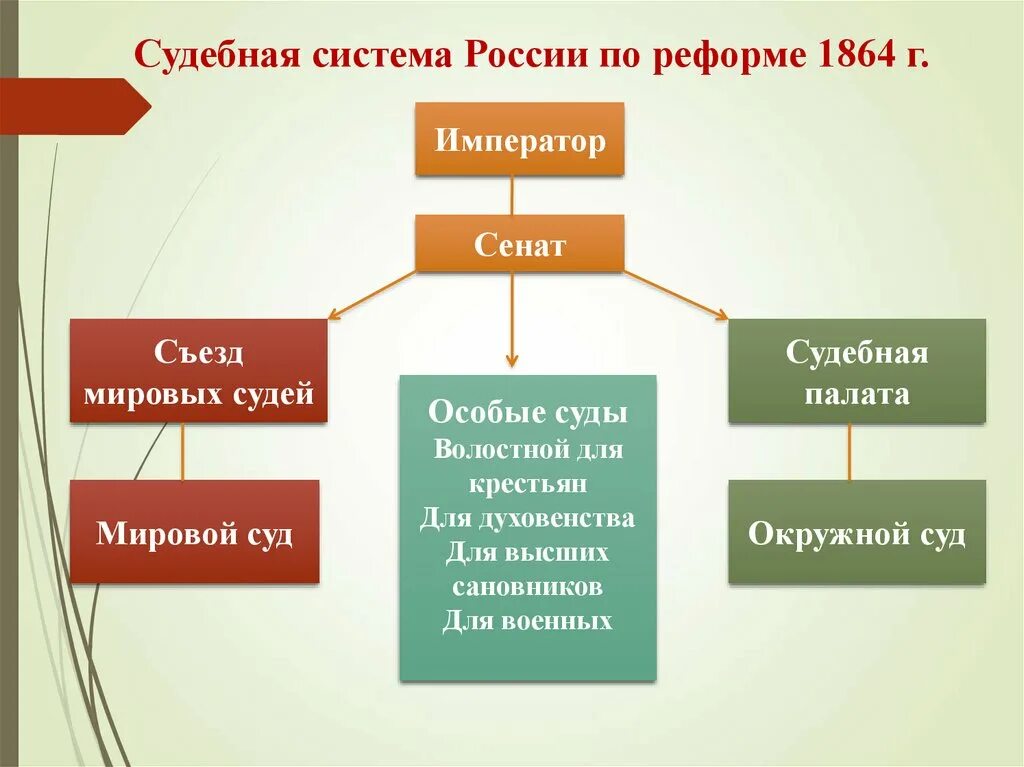 Судебная система России по реформе 1864 г.

Император

Сенат

Съезд мировых судей

Мировой суд

Особые суды
Волостной для крестьян
Для духовенства
Для высших сановников
Для военных

Судебная палата

Окружной суд